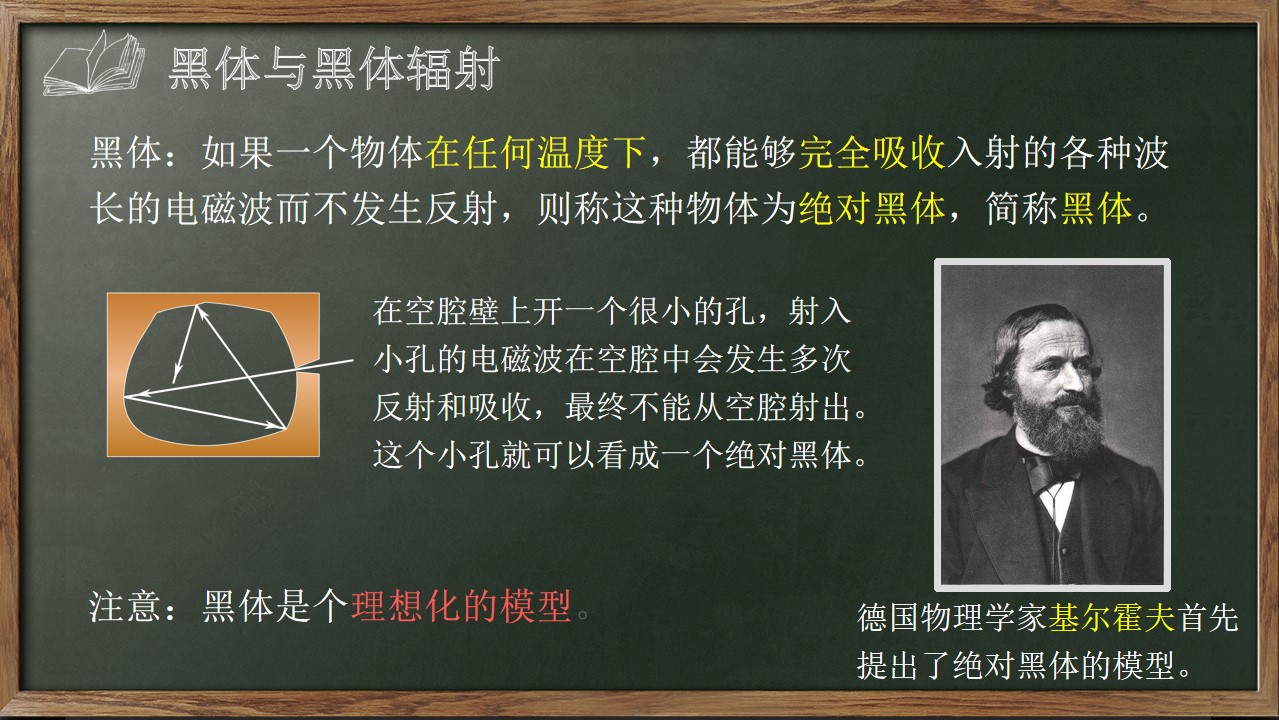 黑体与黑体辐射

黑体：如果一个物体在任何温度下，都能够完全吸收入射的各种波长的电磁波而不发生反射，则称这种物体为绝对黑体，简称黑体。

在空腔壁上开一个很小的孔，射入小孔的电磁波在空腔中会发生多次反射和吸收，最终不能从空腔射出。这个小孔就可以看成一个绝对黑体。

注意：黑体是个理想化的模型。

德国物理学家基尔霍夫首先提出了绝对黑体的模型。